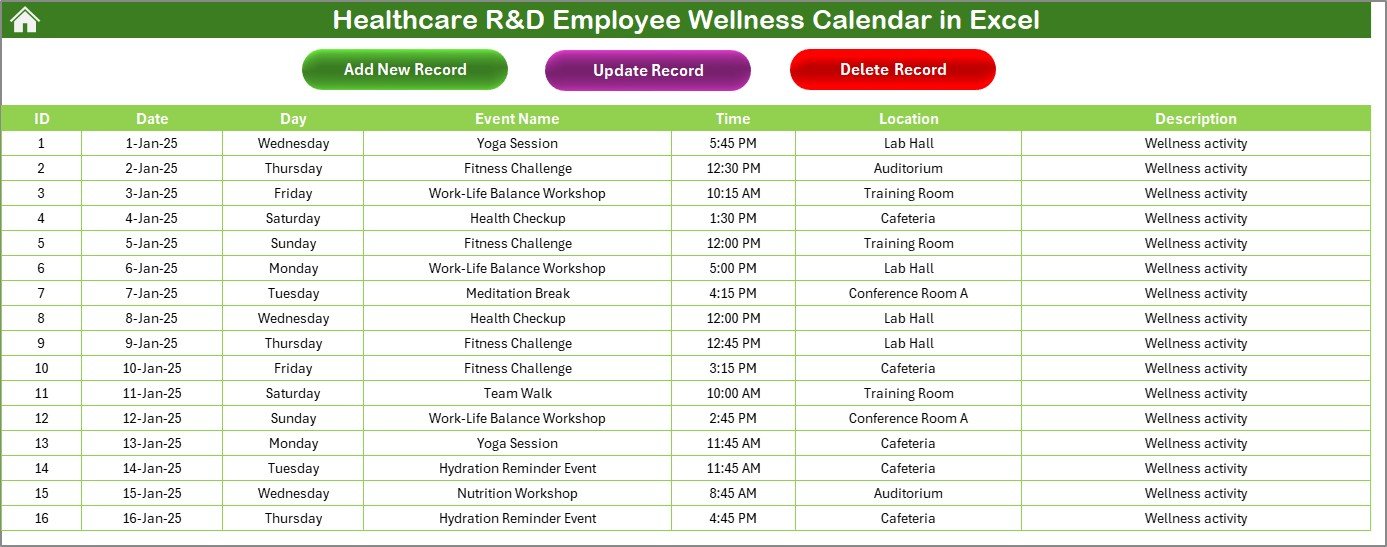 Healthcare R&D Employee Wellness Calendar in Excel

Add New Record

Update Record

Delete Record

| ID | Date | Day | Event Name | Time | Location | Description |
|---|---|---|---|---|---|---|
| 1 | 1-Jan-25 | Wednesday | Yoga Session | 5:45 PM | Lab Hall | Wellness activity |
| 2 | 2-Jan-25 | Thursday | Fitness Challenge | 12:30 PM | Auditorium | Wellness activity |
| 3 | 3-Jan-25 | Friday | Work-Life Balance Workshop | 10:15 AM | Training Room | Wellness activity |
| 4 | 4-Jan-25 | Saturday | Health Checkup | 1:30 PM | Cafeteria | Wellness activity |
| 5 | 5-Jan-25 | Sunday | Fitness Challenge | 12:00 PM | Training Room | Wellness activity |
| 6 | 6-Jan-25 | Monday | Work-Life Balance Workshop | 5:00 PM | Lab Hall | Wellness activity |
| 7 | 7-Jan-25 | Tuesday | Meditation Break | 4:15 PM | Conference Room A | Wellness activity |
| 8 | 8-Jan-25 | Wednesday | Health Checkup | 12:00 PM | Lab Hall | Wellness activity |
| 9 | 9-Jan-25 | Thursday | Fitness Challenge | 12:45 PM | Lab Hall | Wellness activity |
| 10 | 10-Jan-25 | Friday | Fitness Challenge | 3:15 PM | Cafeteria | Wellness activity |
| 11 | 11-Jan-25 | Saturday | Team Walk | 10:00 AM | Training Room | Wellness activity |
| 12 | 12-Jan-25 | Sunday | Work-Life Balance Workshop | 2:45 PM | Conference Room A | Wellness activity |
| 13 | 13-Jan-25 | Monday | Yoga Session | 11:45 AM | Cafeteria | Wellness activity |
| 14 | 14-Jan-25 | Tuesday | Hydration Reminder Event | 11:45 AM | Cafeteria | Wellness activity |
| 15 | 15-Jan-25 | Wednesday | Nutrition Workshop | 8:45 AM | Auditorium | Wellness activity |
| 16 | 16-Jan-25 | Thursday | Hydration Reminder Event | 4:45 PM | Cafeteria | Wellness activity |